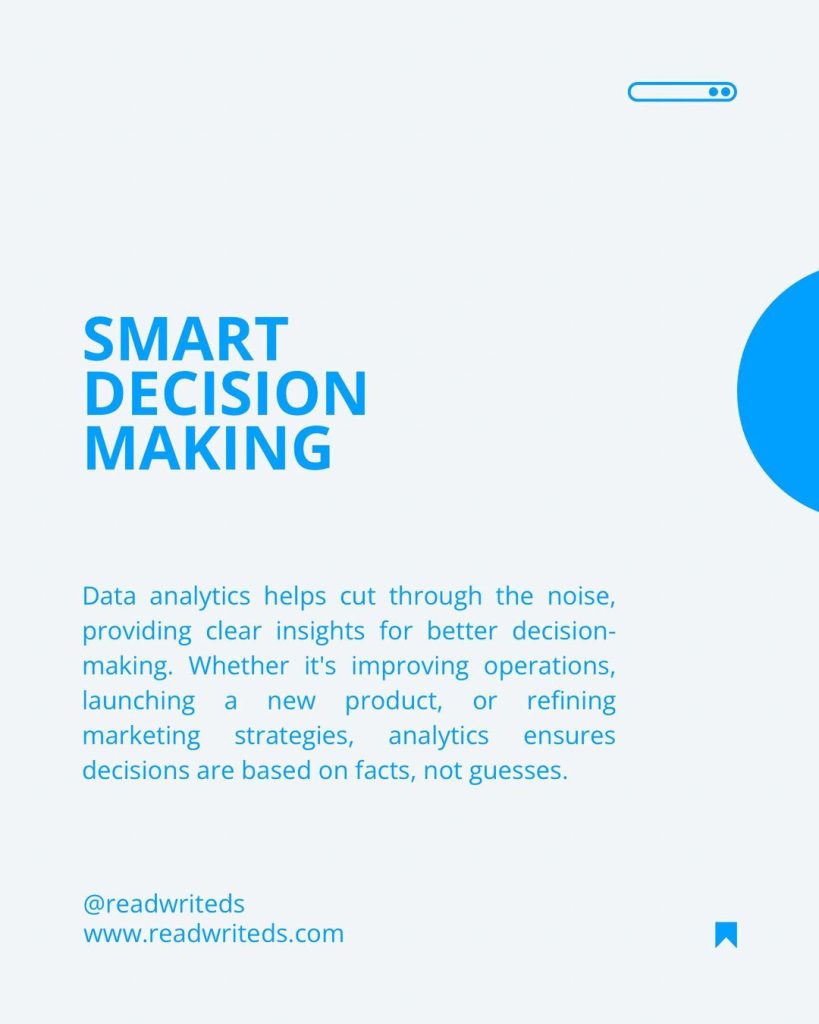 SMART DECISION MAKING

Data analytics helps cut through the noise, providing clear insights for better decision-making. Whether it's improving operations, launching a new product, or refining marketing strategies, analytics ensures decisions are based on facts, not guesses.

@readwriteds
www.readwriteds.com